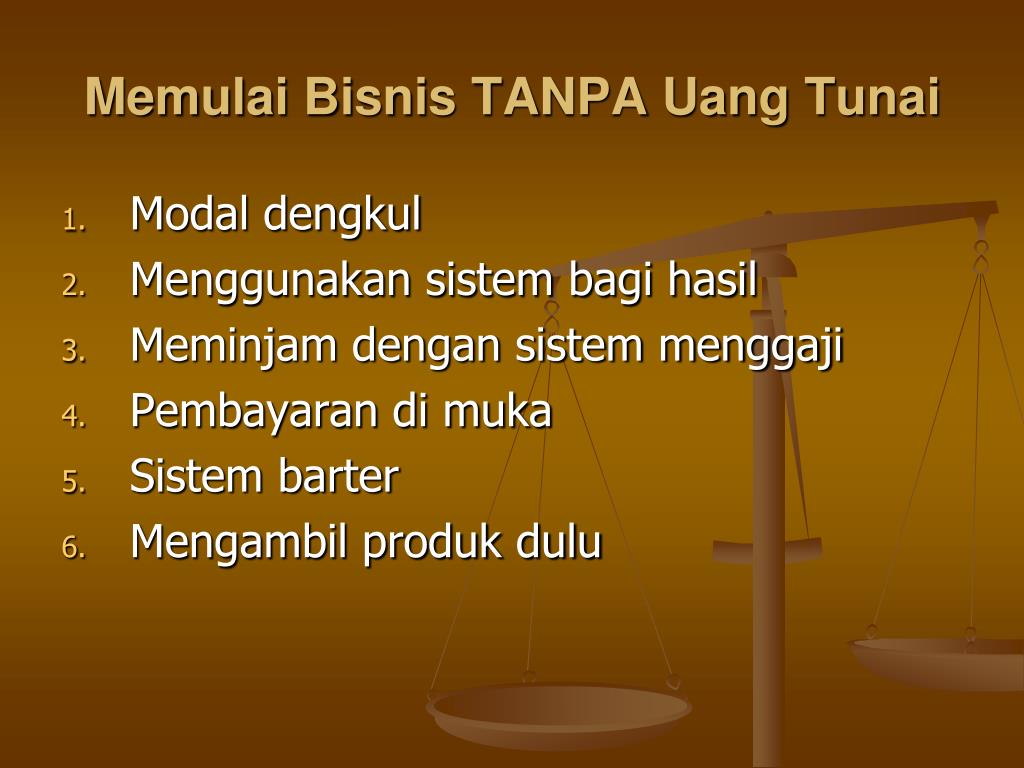 Memulai Bisnis TANPA Uang Tunai

1. Modal dengkul
2. Menggunakan sistem bagi hasil
3. Meminjam dengan sistem menggaji
4. Pembayaran di muka
5. Sistem barter
6. Mengambil produk dulu